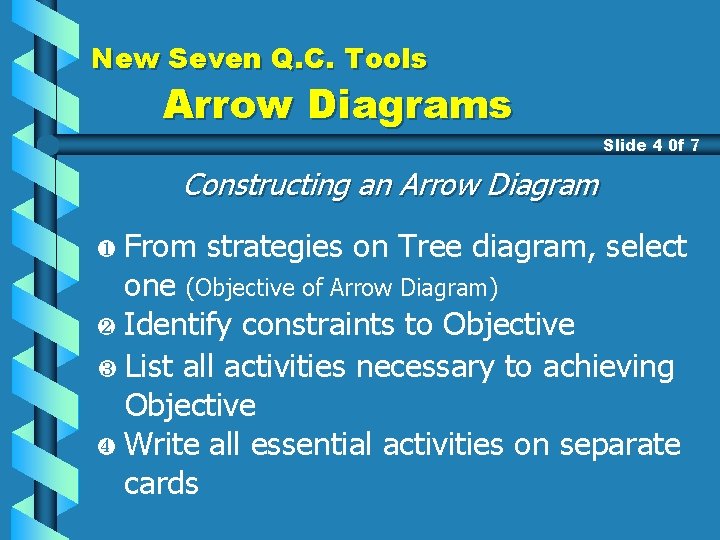 New Seven Q.C. Tools

Arrow Diagrams

Slide 4 0f 7

Constructing an Arrow Diagram

❶ From strategies on Tree diagram, select one (Objective of Arrow Diagram)

❷ Identify constraints to Objective

❸ List all activities necessary to achieving Objective

❹ Write all essential activities on separate cards